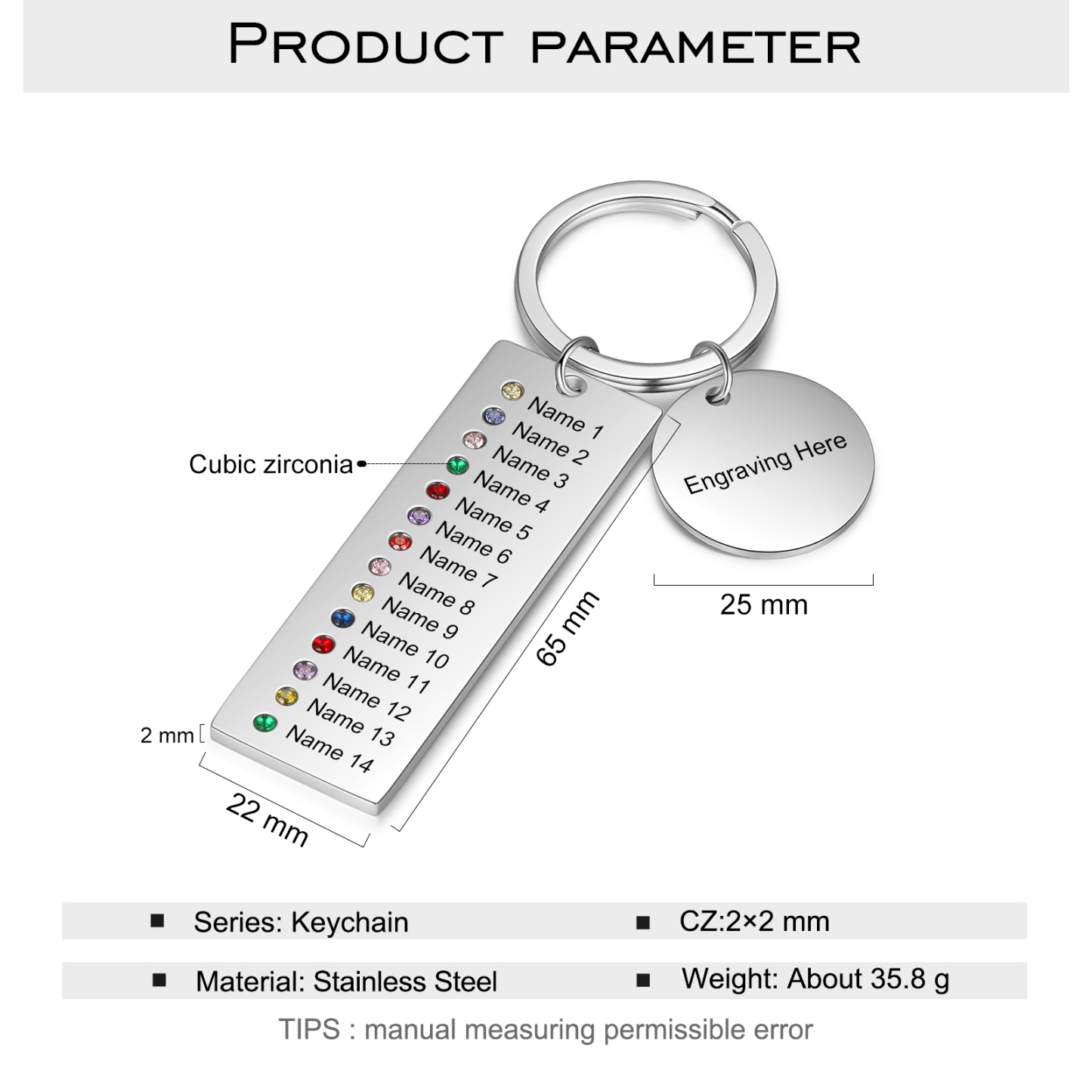 PRODUCT PARAMETER

Cubic zirconia

Name 1
Name 2
Name 3
Name 4
Name 5
Name 6
Name 7
Name 8
Name 9
Name 10
Name 11
Name 12
Name 13
Name 14

Engraving Here

25 mm

65 mm

2 mm

22 mm

■ Series: Keychain
■ CZ:2×2 mm
■ Material: Stainless Steel
■ Weight: About 35.8 g

TIPS : manual measuring permissible error